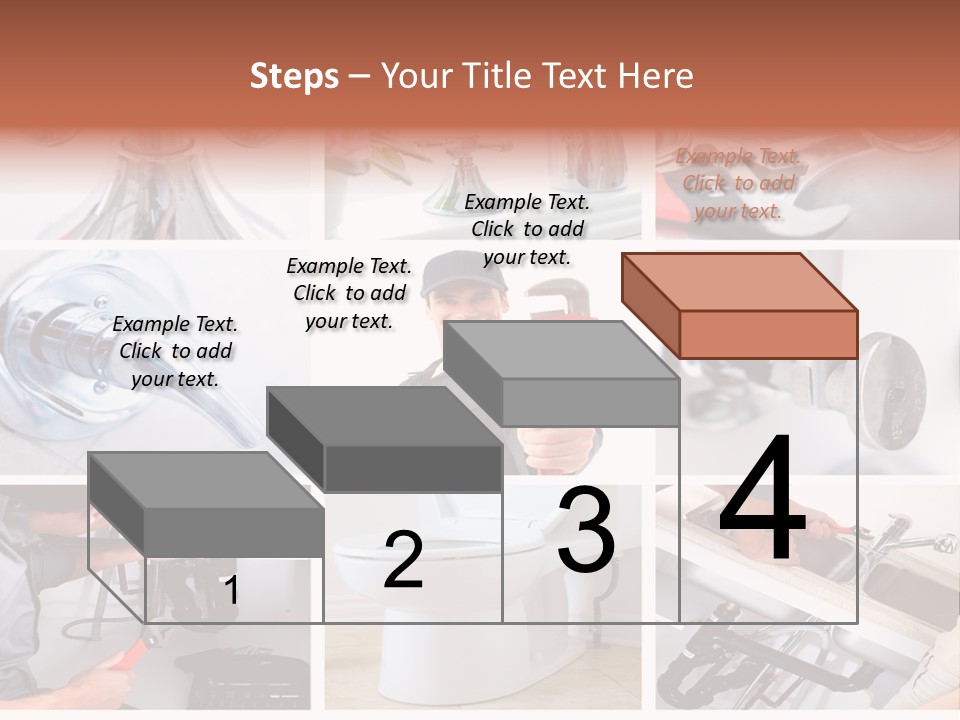 Steps – Your Title Text Here

Example Text. Click to add your text.

Example Text. Click to add your text.

Example Text. Click to add your text.

Example Text. Click to add your text.

1

2

3

4